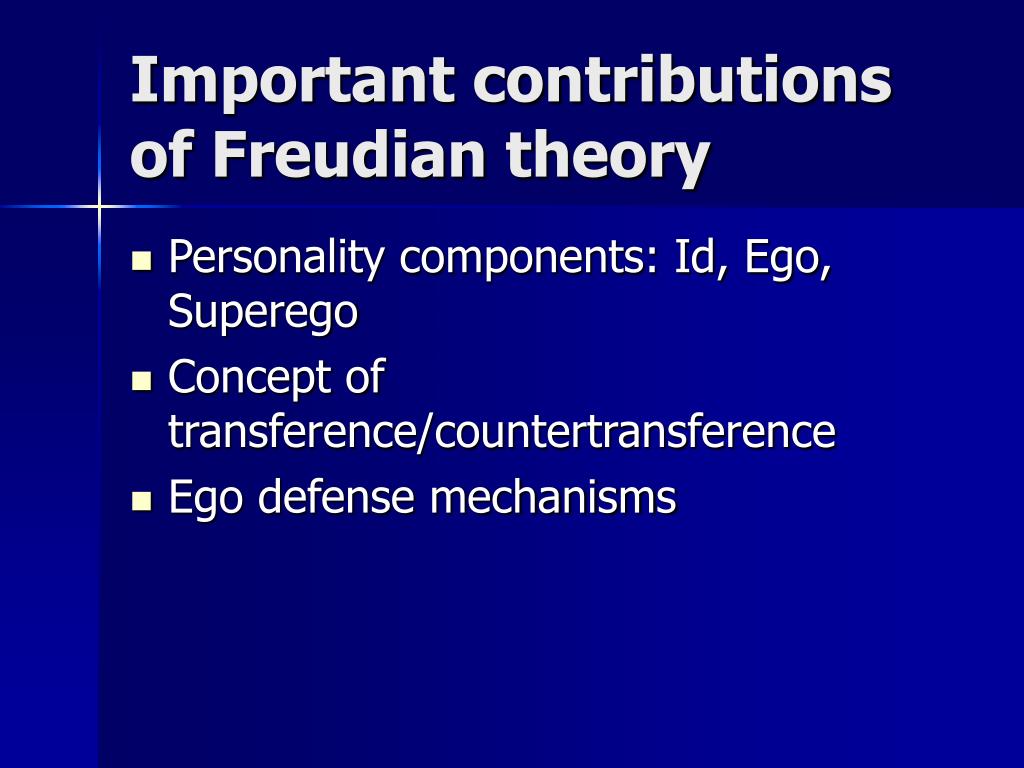 Important contributions of Freudian theory

- Personality components: Id, Ego, Superego
- Concept of transference/countertransference
- Ego defense mechanisms